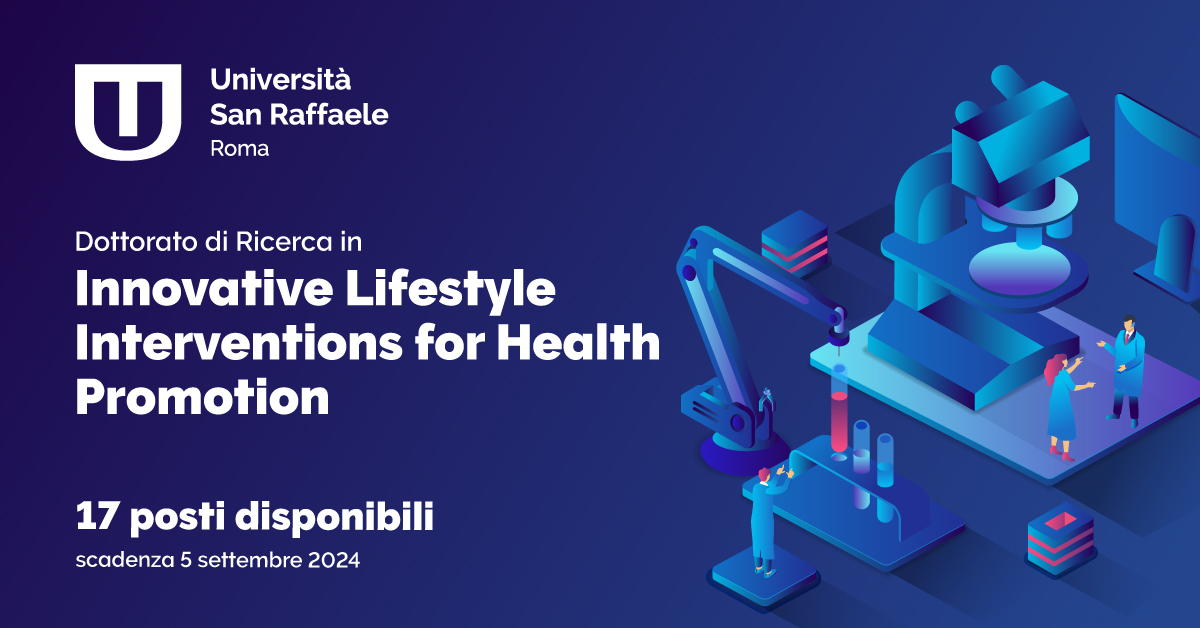 Università
San Raffaele
Roma

Dottorato di Ricerca in
Innovative Lifestyle Interventions for Health Promotion

17 posti disponibili
scadenza 5 settembre 2024